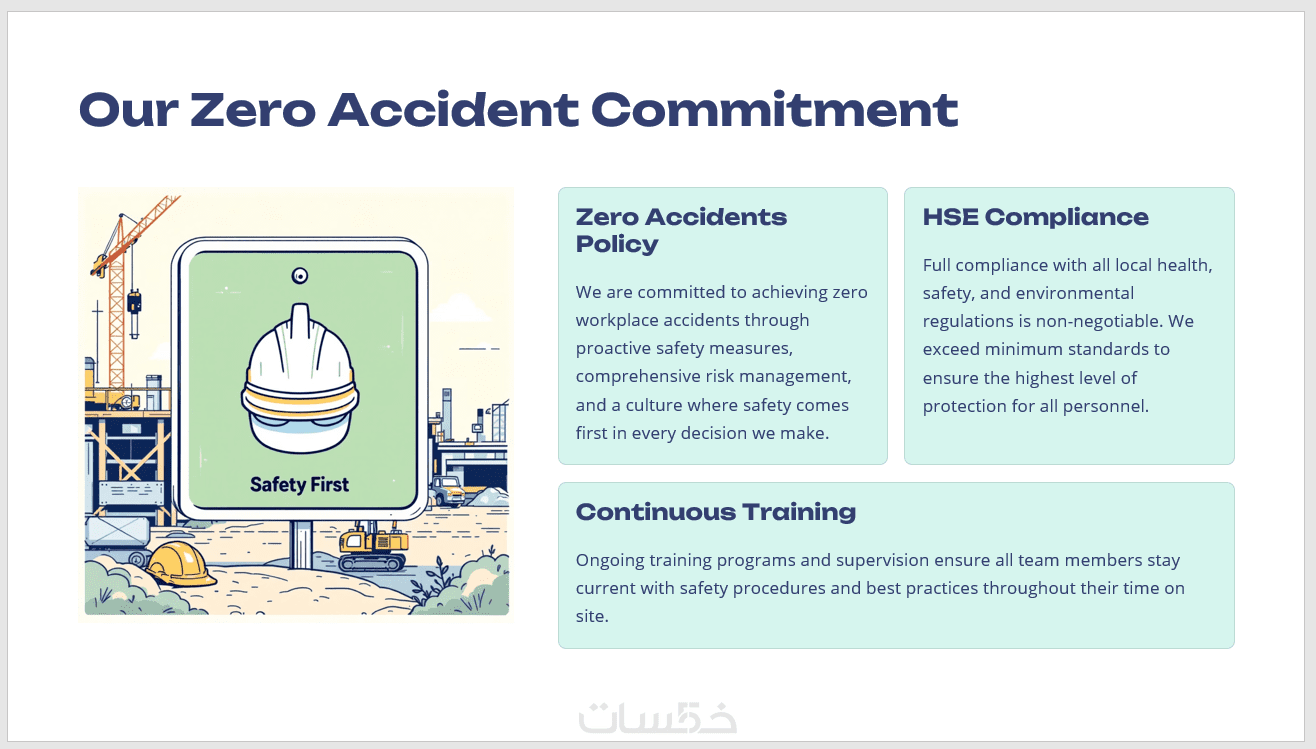 Our Zero Accident Commitment

Safety First

Zero Accidents Policy

We are committed to achieving zero workplace accidents through proactive safety measures, comprehensive risk management, and a culture where safety comes first in every decision we make.

HSE Compliance

Full compliance with all local health, safety, and environmental regulations is non-negotiable. We exceed minimum standards to ensure the highest level of protection for all personnel.

Continuous Training

Ongoing training programs and supervision ensure all team members stay current with safety procedures and best practices throughout their time on site.

خمسات